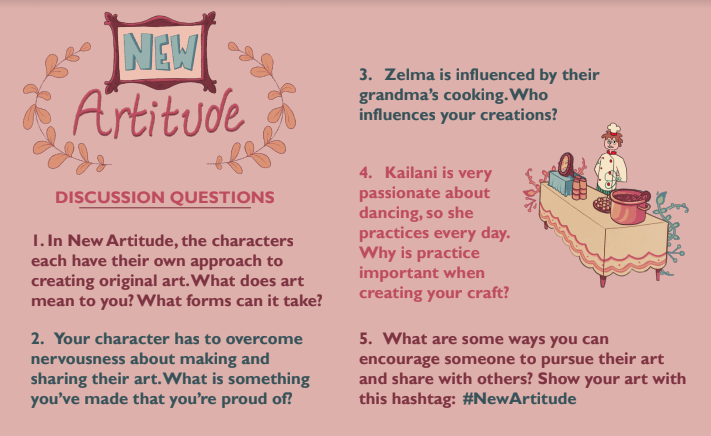 NEW
Artitude

DISCUSSION QUESTIONS

1. In New Artitude, the characters each have their own approach to creating original art. What does art mean to you? What forms can it take?

2. Your character has to overcome nervousness about making and sharing their art. What is something you've made that you're proud of?

3. Zelma is influenced by their grandma's cooking. Who influences your creations?

4. Kailani is very passionate about dancing, so she practices every day. Why is practice important when creating your craft?

5. What are some ways you can encourage someone to pursue their art and share with others? Show your art with this hashtag: #NewArtitude